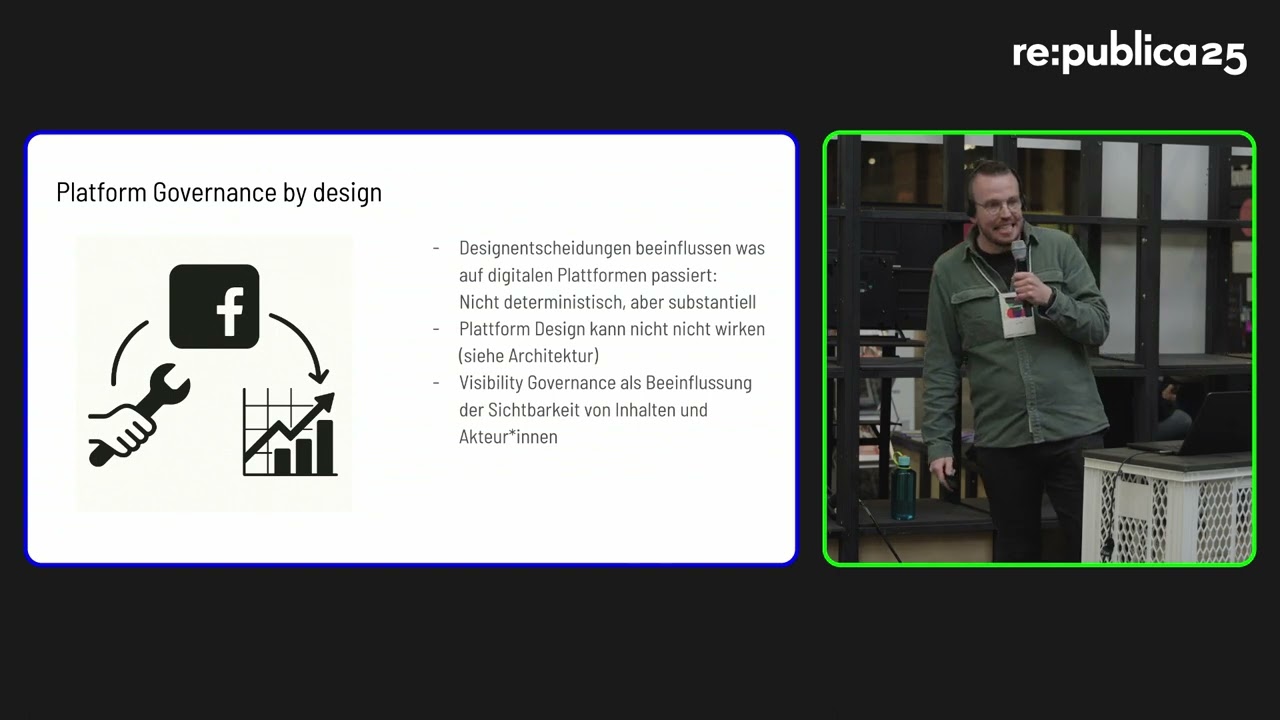 re:publica25

Platform Governance by design

f

- Designentscheidungen beeinflussen was auf digitalen Plattformen passiert: Nicht deterministisch, aber substantiell
- Plattform Design kann nicht nicht wirken (siehe Architektur)
- Visibility Governance als Beeinflussung der Sichtbarkeit von Inhalten und Akteur*innen